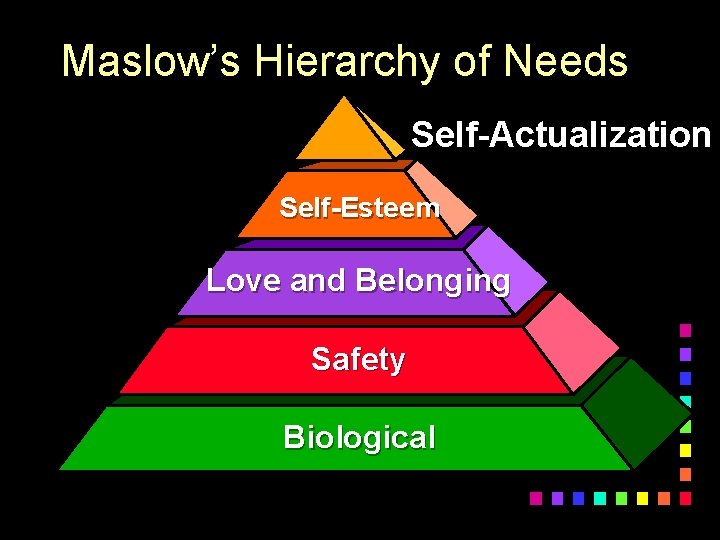 Maslow's Hierarchy of Needs

Self-Actualization

Self-Esteem

Love and Belonging

Safety

Biological